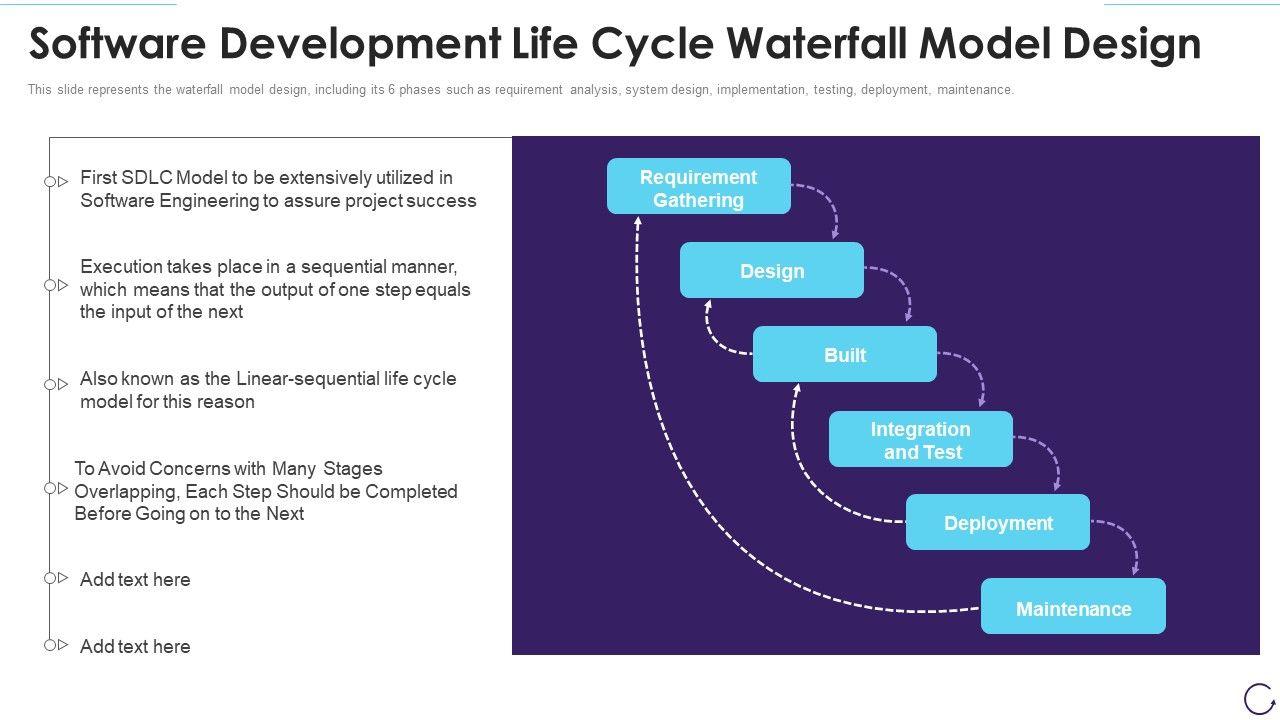 Software Development Life Cycle Waterfall Model Design

This slide represents the waterfall model design, including its 6 phases such as requirement analysis, system design, implementation, testing, deployment, maintenance.

First SDLC Model to be extensively utilized in Software Engineering to assure project success

Execution takes place in a sequential manner, which means that the output of one step equals the input of the next

Also known as the Linear-sequential life cycle model for this reason

To Avoid Concerns with Many Stages Overlapping, Each Step Should be Completed Before Going on to the Next

Add text here

Add text here

Requirement Gathering

Design

Built

Integration and Test

Deployment

Maintenance